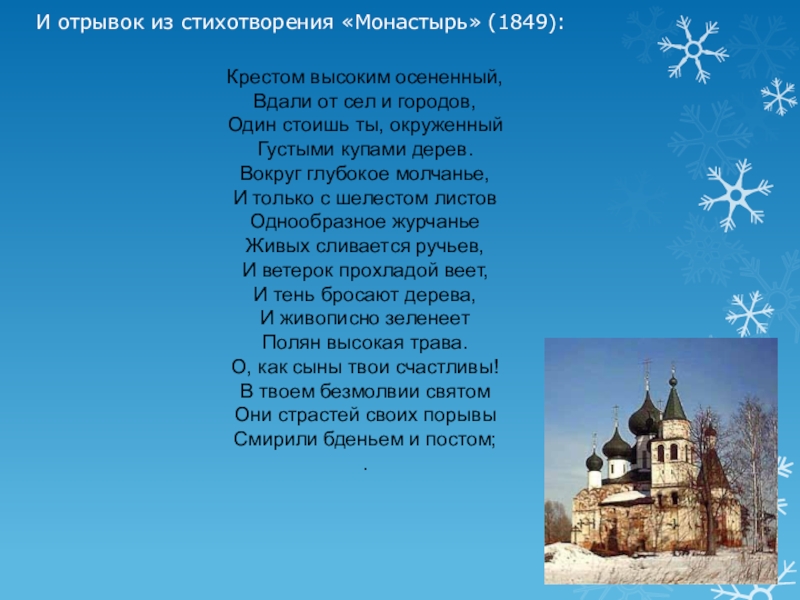 И отрывок из стихотворения «Монастырь» (1849):

Крестом высоким осененный,
Вдали от сел и городов,
Один стоишь ты, окруженный
Густыми купами дерев.
Вокруг глубокое молчанье,
И только с шелестом листов
Однообразное журчанье
Живых сливается ручьев,
И ветерок прохладой веет,
И тень бросают дерева,
И живописно зеленеет
Полян высокая трава.
О, как сыны твои счастливы!
В твоем безмолвии святом
Они страстей своих порывы
Смирили бденьем и постом;
.